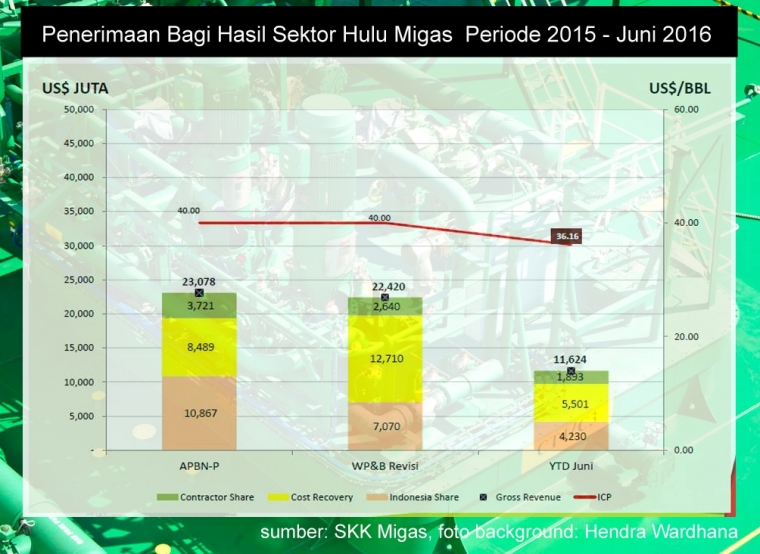 Penerimaan Bagi Hasil Sektor Hulu Migas Periode 2015 - Juni 2016

US$ JUTA

US$/BBL

50,000
45,000
40,000
35,000
30,000
25,000
20,000
15,000
10,000
5,000
-

60.00
40.00
20.00
0.00

40.00
40.00
36.16

23,078
3,721
8,489
10,867

22,420
2,640
12,710
7,070

11,624
1,893
5,501
4,230

APBN-P
WP&B Revisi
YTD Juni

Contractor Share
Cost Recovery
Indonesia Share
Gross Revenue
ICP

sumber: SKK Migas, foto background: Hendra Wardhana